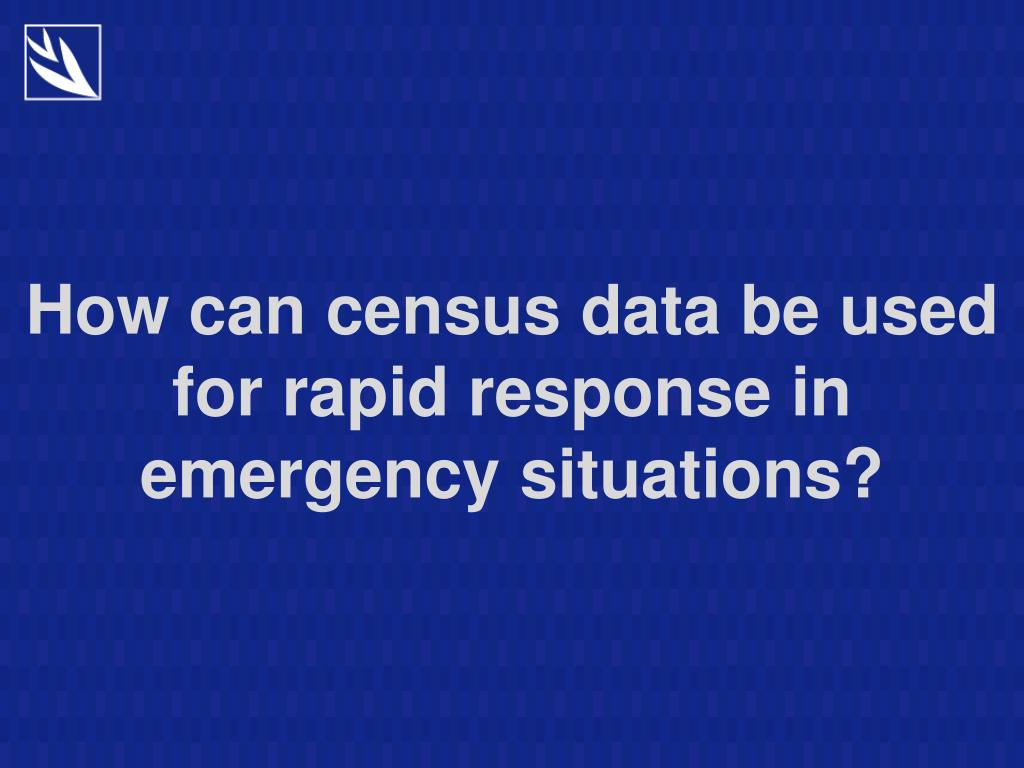 How can census data be used for rapid response in emergency situations?